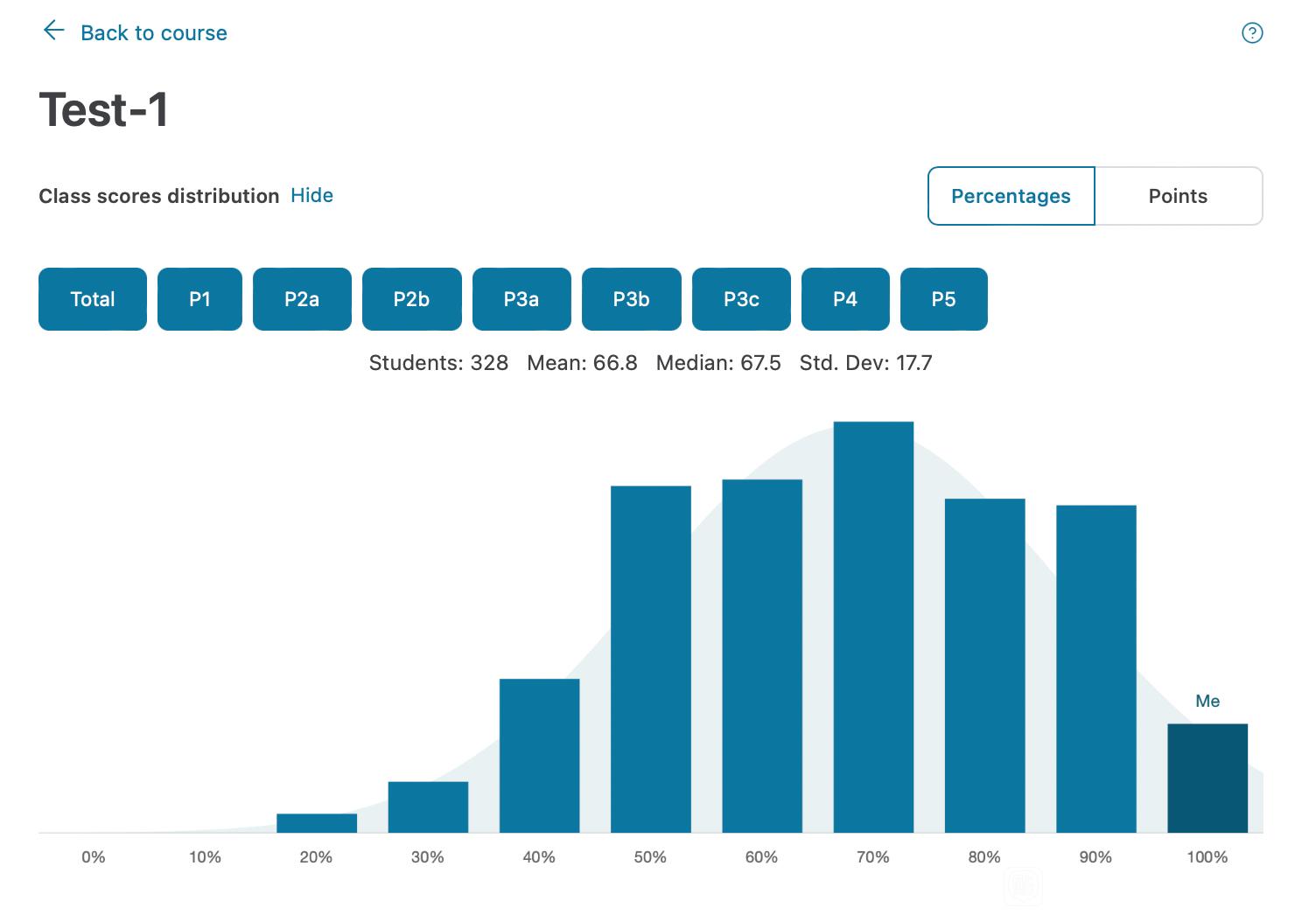 Back to course

Test-1

Class scores distribution Hide

Percentages Points

Total P1 P2a P2b P3a P3b P3c P4 P5

Students: 328 Mean: 66.8 Median: 67.5 Std. Dev: 17.7

Me

0% 10% 20% 30% 40% 50% 60% 70% 80% 90% 100%